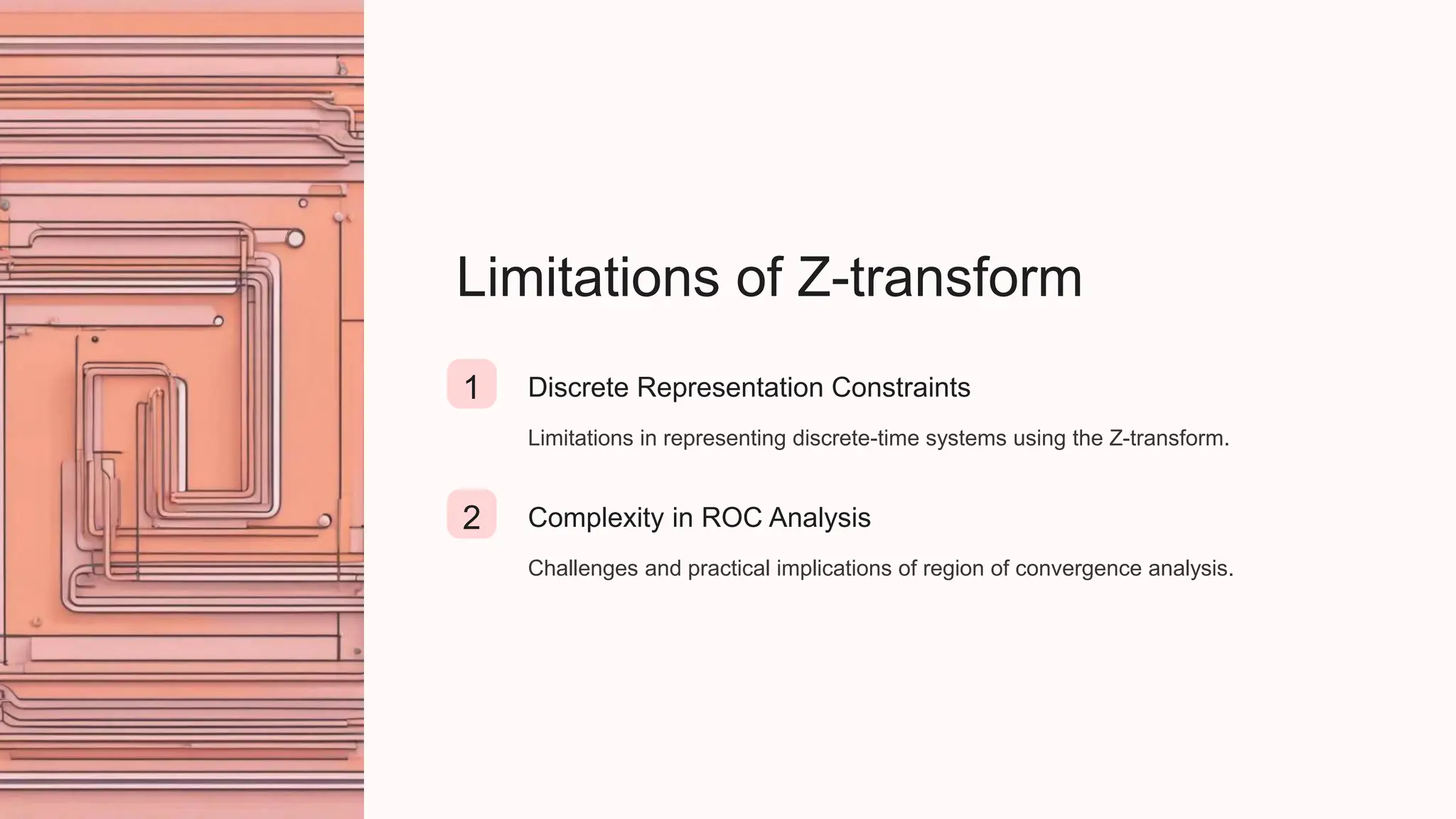 Limitations of Z-transform

1

Discrete Representation Constraints

Limitations in representing discrete-time systems using the Z-transform.

2

Complexity in ROC Analysis

Challenges and practical implications of region of convergence analysis.